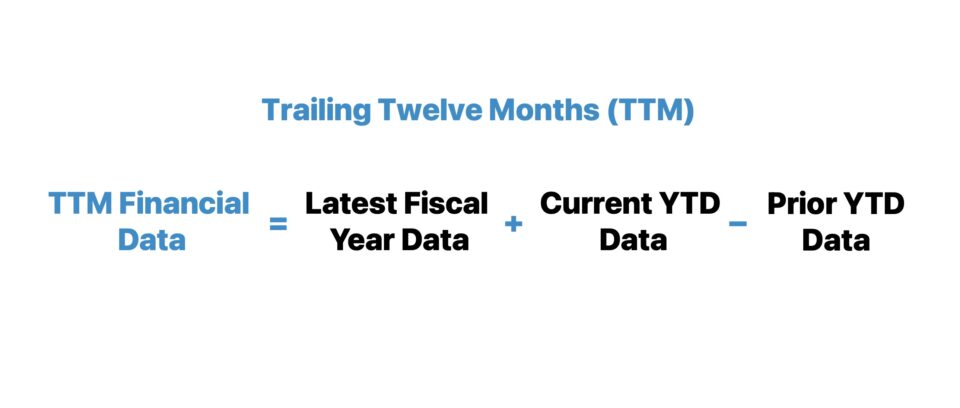 Trailing Twelve Months (TTM)

TTM Financial Data = Latest Fiscal Year Data + Current YTD Data − Prior YTD Data